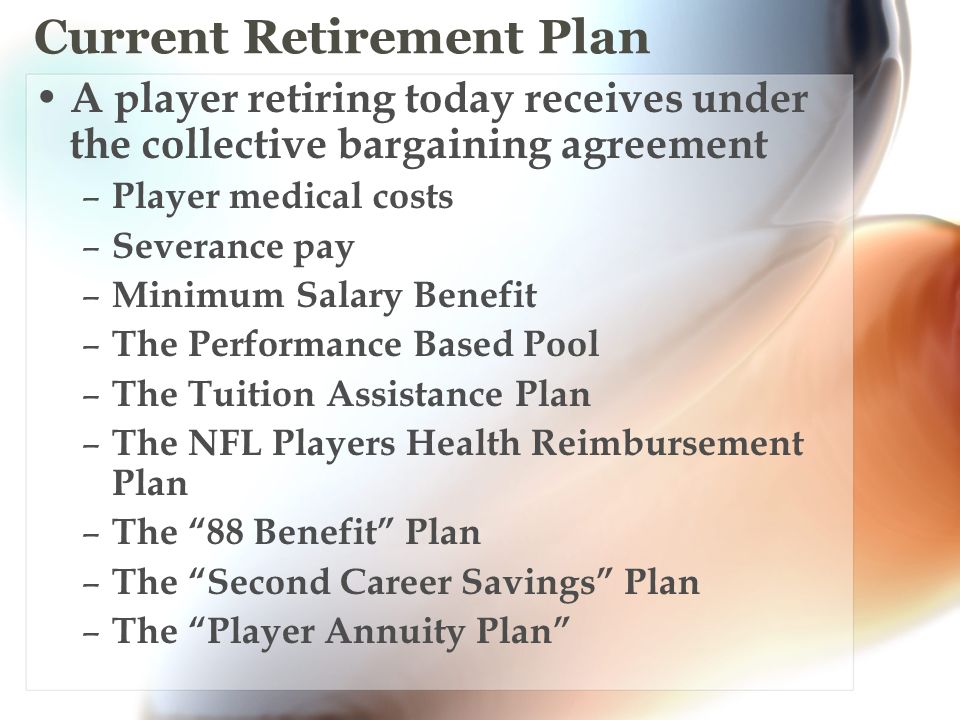 Current Retirement Plan

• A player retiring today receives under the collective bargaining agreement
– Player medical costs
– Severance pay
– Minimum Salary Benefit
– The Performance Based Pool
– The Tuition Assistance Plan
– The NFL Players Health Reimbursement Plan
– The “88 Benefit” Plan
– The “Second Career Savings” Plan
– The “Player Annuity Plan”